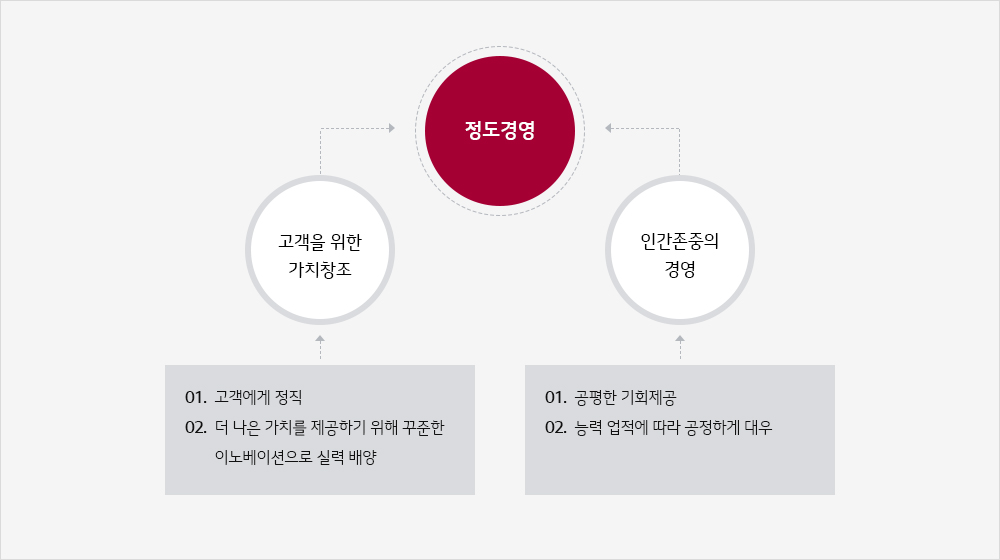 정도경영

고객을 위한 가치창조

인간존중의 경영

01. 고객에게 정직
02. 더 나은 가치를 제공하기 위해 꾸준한 이노베이션으로 실력 배양

01. 공평한 기회제공
02. 능력 업적에 따라 공정하게 대우